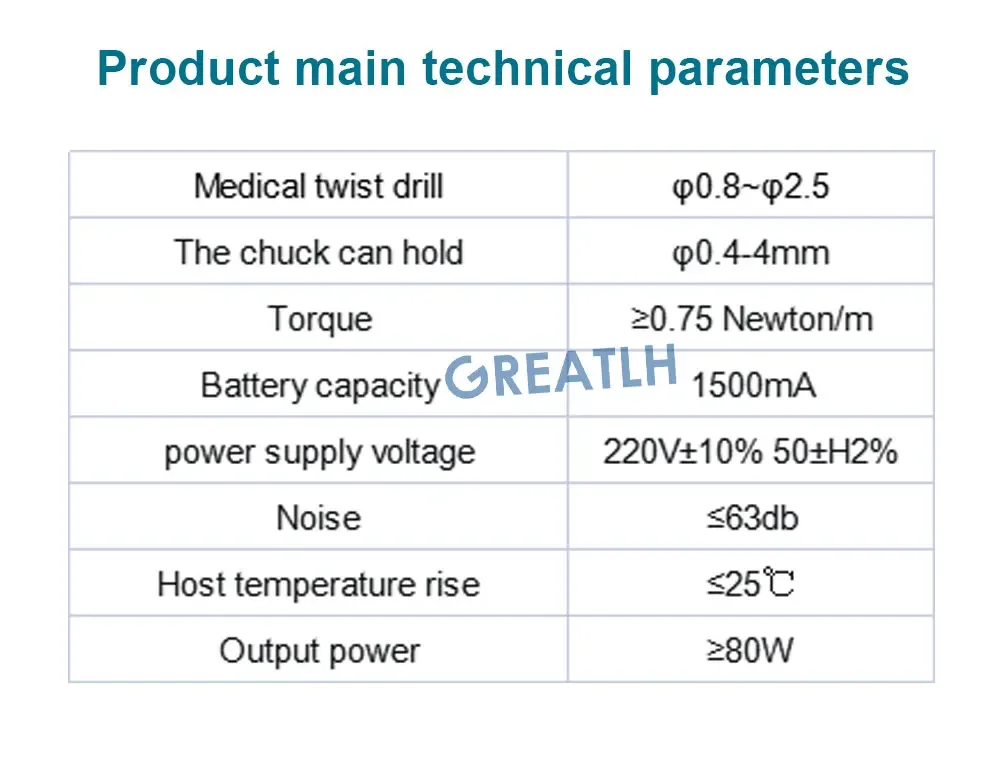 Product main technical parameters

| Medical twist drill | φ0.8~φ2.5 |
|---|---|
| The chuck can hold | φ0.4-4mm |
| Torque | ≥0.75 Newton/m |
| Battery capacity | 1500mA |
| power supply voltage | 220V±10% 50±H2% |
| Noise | ≤63db |
| Host temperature rise | ≤25℃ |
| Output power | ≥80W |

GREATLH